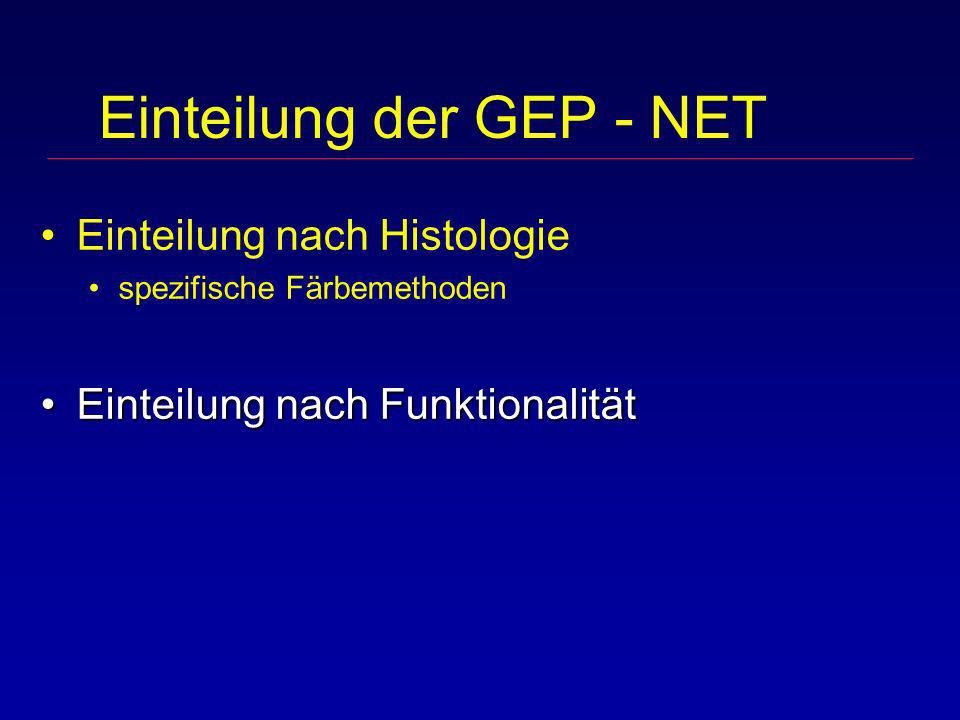 Einteilung der GEP - NET

• Einteilung nach Histologie
  • spezifische Färbemethoden

• Einteilung nach Funktionalität